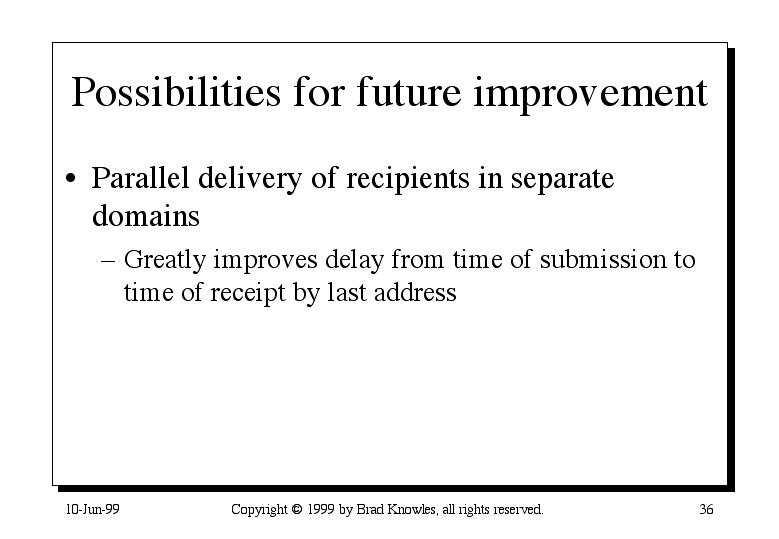 Possibilities for future improvement

• Parallel delivery of recipients in separate domains

– Greatly improves delay from time of submission to time of receipt by last address

10-Jun-99

Copyright © 1999 by Brad Knowles, all rights reserved.

36